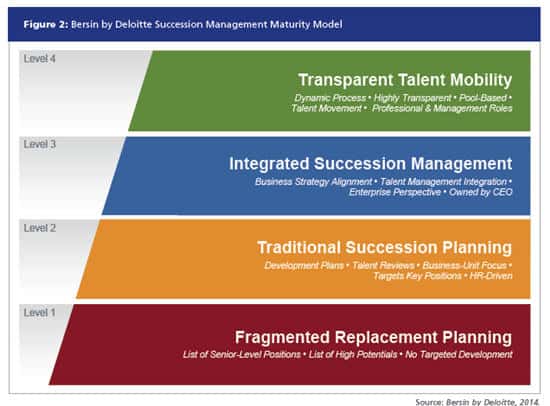 Figure 2: Bersin by Deloitte Succession Management Maturity Model

Level 4

Transparent Talent Mobility

Dynamic Process • Highly Transparent • Pool-Based • Talent Movement • Professional & Management Roles

Level 3

Integrated Succession Management

Business Strategy Alignment • Talent Management Integration • Enterprise Perspective • Owned by CEO

Level 2

Traditional Succession Planning

Development Plans • Talent Reviews • Business-Unit Focus • Targets Key Positions • HR-Driven

Level 1

Fragmented Replacement Planning

List of Senior-Level Positions • List of High Potentials • No Targeted Development

Source: Bersin by Deloitte, 2014.